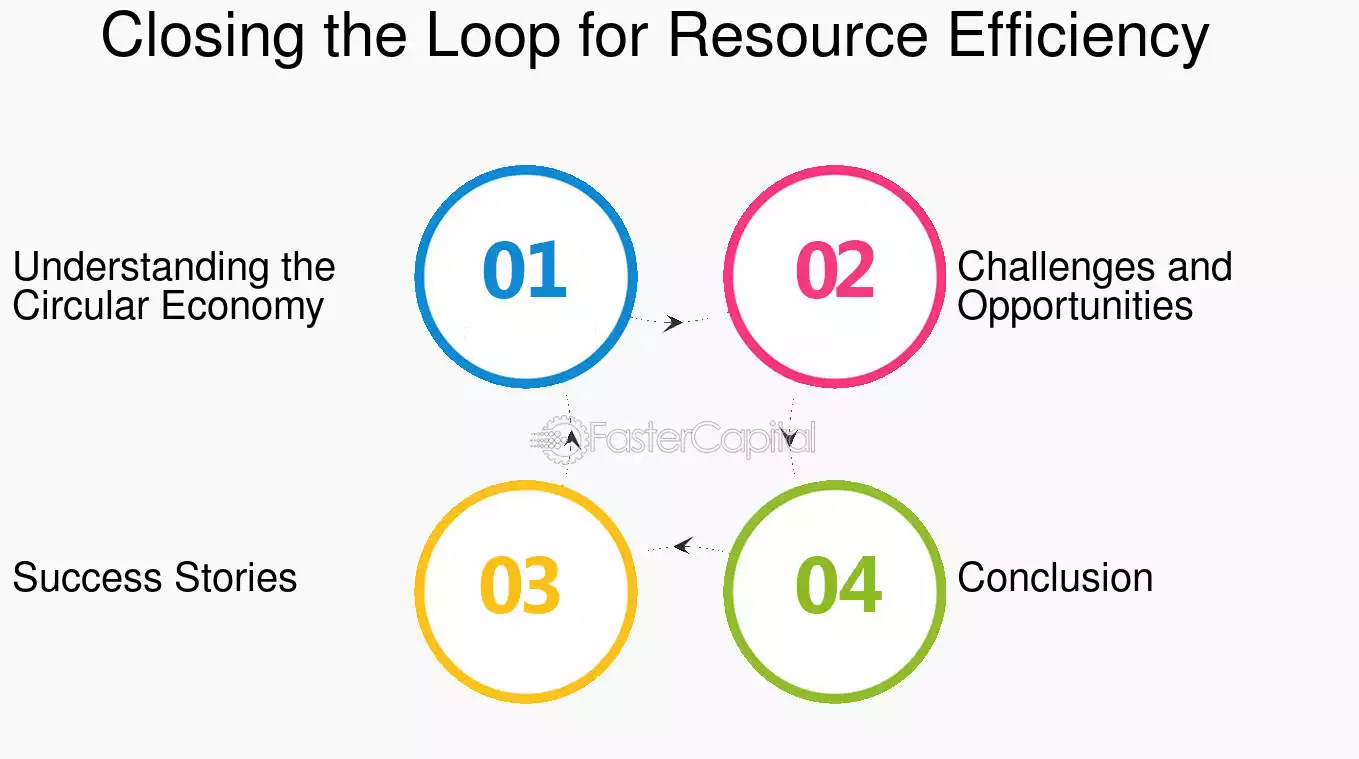 Closing the Loop for Resource Efficiency

Understanding the Circular Economy

01

02

Challenges and Opportunities

FasterCapital

Success Stories

03

04

Conclusion